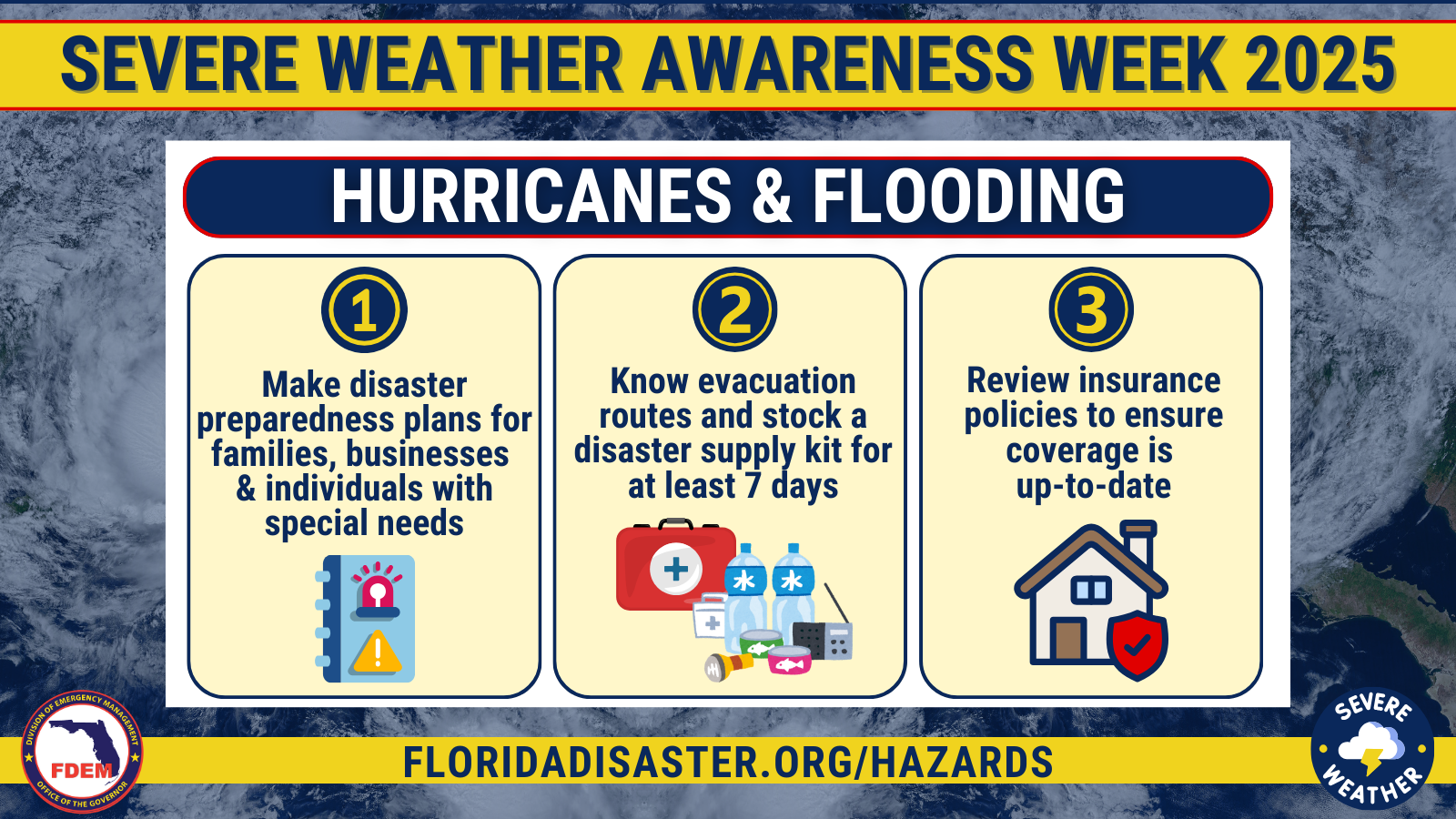 SEVERE WEATHER AWARENESS WEEK 2025

HURRICANES & FLOODING

1
Make disaster preparedness plans for families, businesses & individuals with special needs

2
Know evacuation routes and stock a disaster supply kit for at least 7 days

3
Review insurance policies to ensure coverage is up-to-date

DIVISION OF EMERGENCY MANAGEMENT
FDEM
OFFICE OF THE GOVERNOR

FLORIDADISASTER.ORG/HAZARDS

SEVERE WEATHER